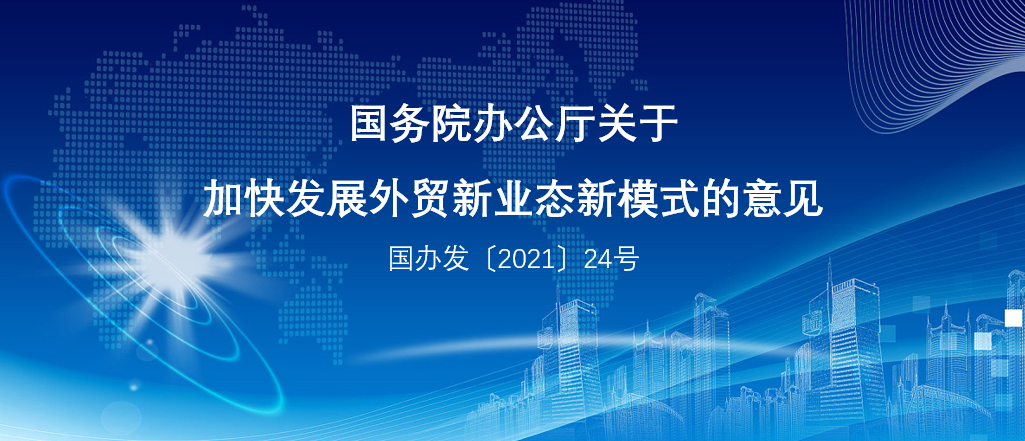 国务院办公厅关于

加快发展外贸新业态新模式的意见

国办发〔2021〕24号